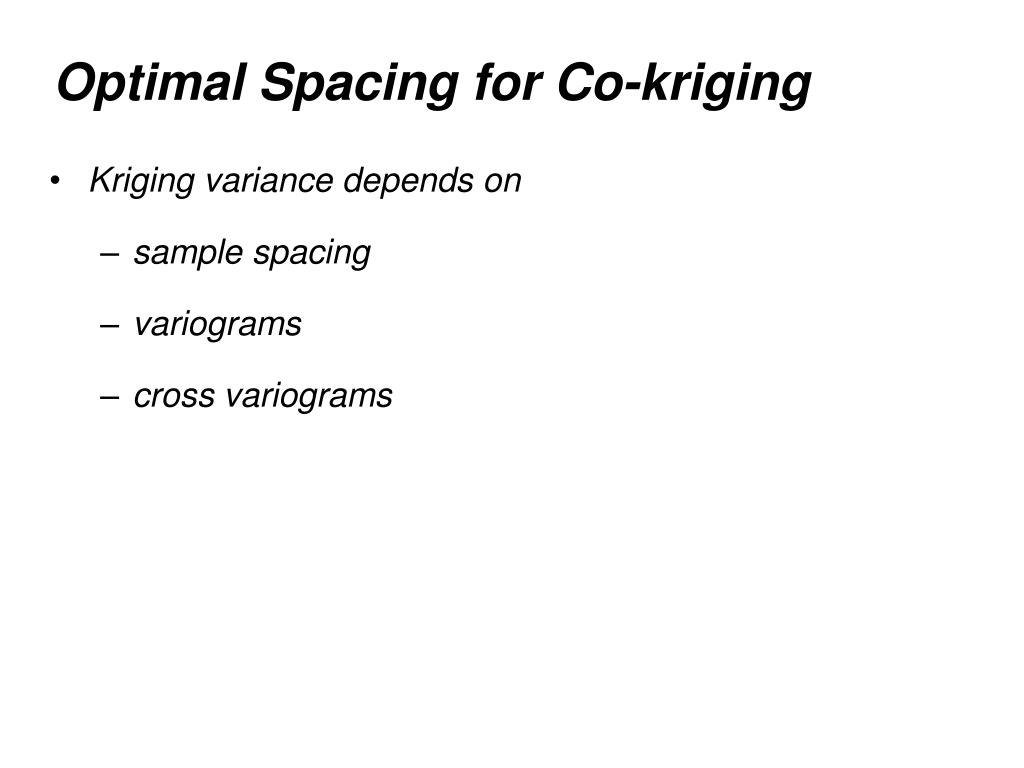 Optimal Spacing for Co-kriging

• Kriging variance depends on

– sample spacing

– variograms

– cross variograms